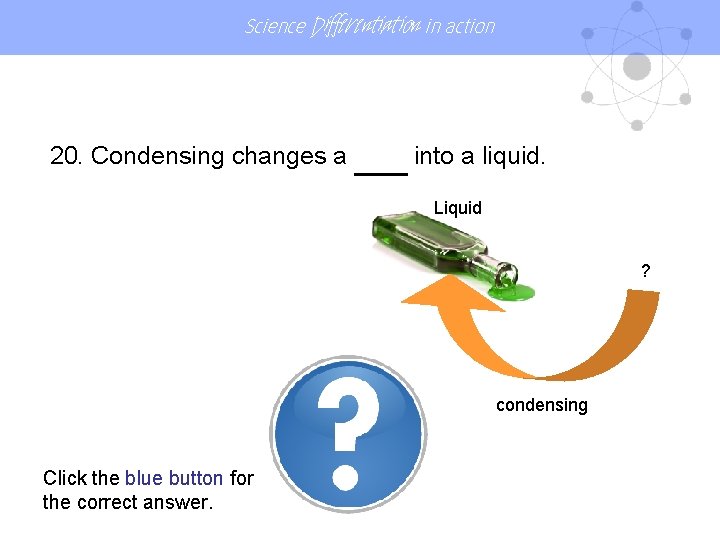 Science Differentiation in action

20. Condensing changes a ____ into a liquid.

Liquid

?

condensing

?

Click the blue button for the correct answer.